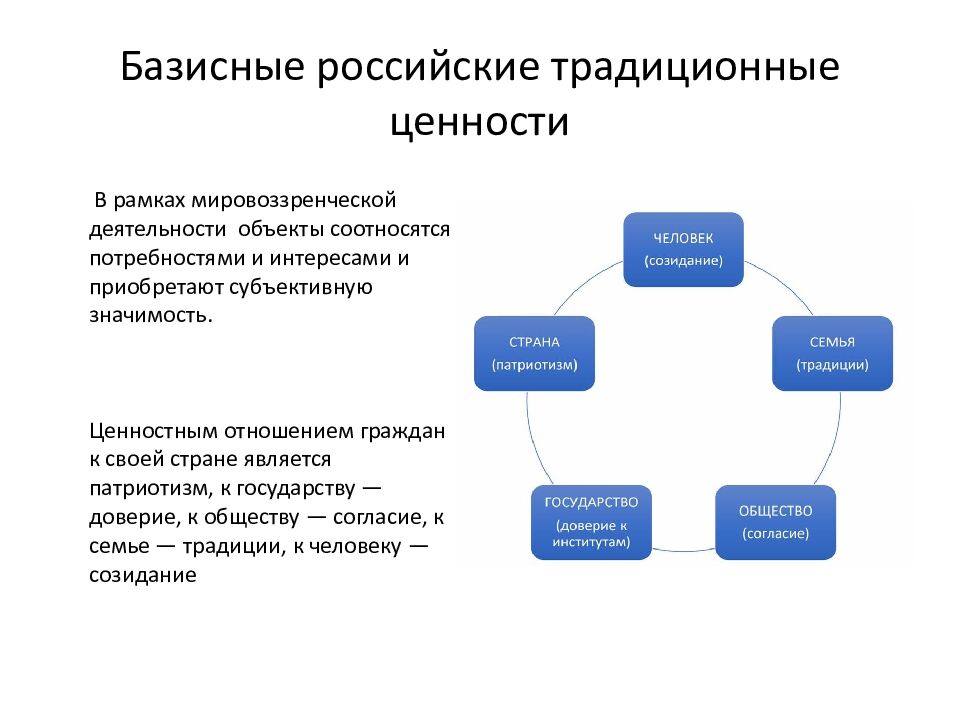 Базисные российские традиционные ценности

В рамках мировоззренческой деятельности объекты соотносятся потребностями и интересами и приобретают субъективную значимость.

Ценностным отношением граждан к своей стране является патриотизм, к государству — доверие, к обществу — согласие, к семье — традиции, к человеку — созидание

ЧЕЛОВЕК
(созидание)

СЕМЬЯ
(традиции)

ОБЩЕСТВО
(согласие)

ГОСУДАРСТВО
(доверие к институтам)

СТРАНА
(патриотизм)